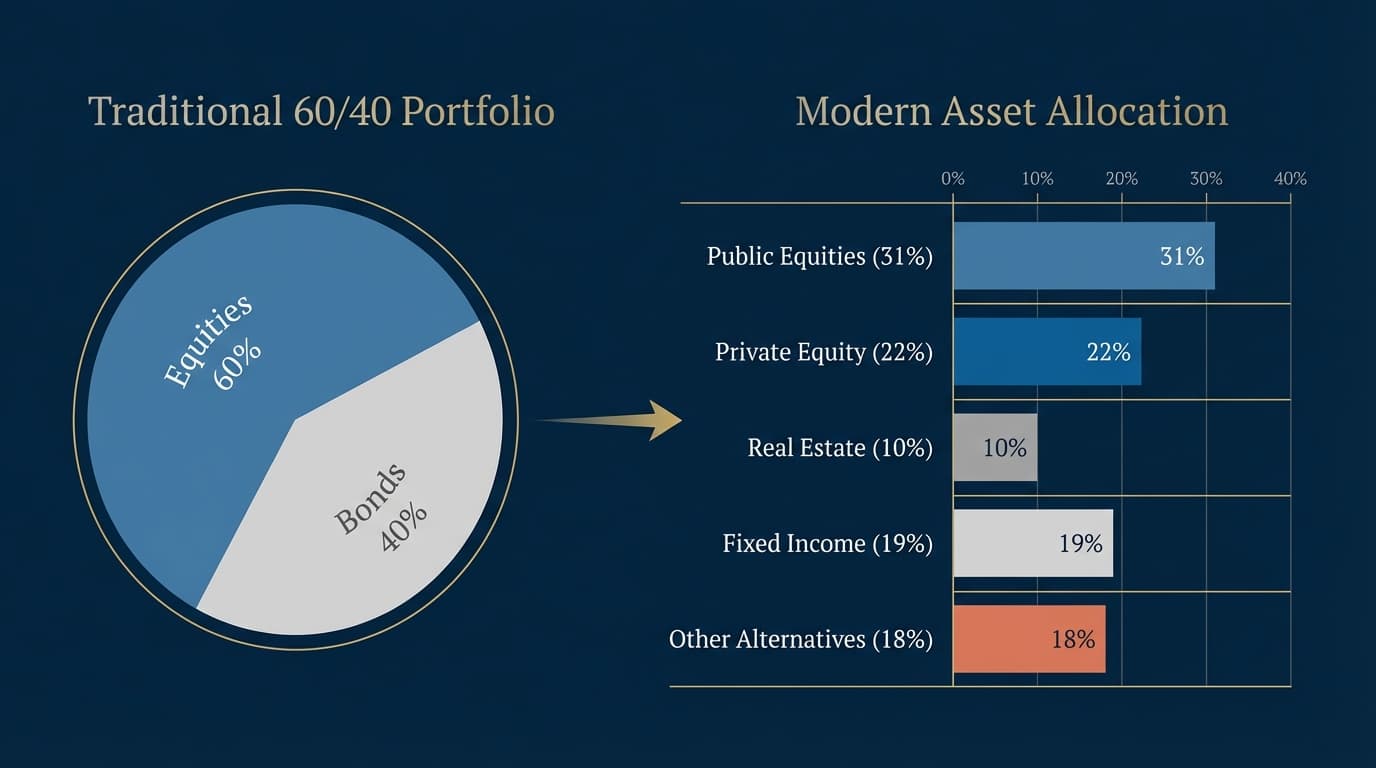 Traditional 60/40 Portfolio

Equities
60%

Bonds
40%

Modern Asset Allocation

0% 10% 20% 30% 40%

Public Equities (31%) 31%

Private Equity (22%) 22%

Real Estate (10%) 10%

Fixed Income (19%) 19%

Other Alternatives (18%) 18%